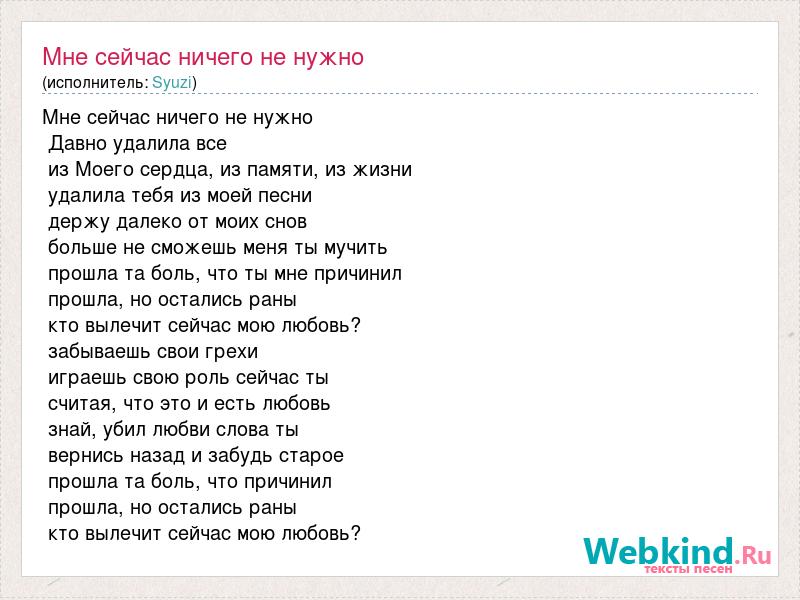 Мне сейчас ничего не нужно
(исполнитель: Syuzi)

Мне сейчас ничего не нужно
Давно удалила все
из Моего сердца, из памяти, из жизни
удалила тебя из моей песни
держу далеко от моих снов
больше не сможешь меня ты мучить
прошла та боль, что ты мне причинил
прошла, но остались раны
кто вылечит сейчас мою любовь?
забываешь свои грехи
играешь свою роль сейчас ты
считая, что это и есть любовь
знай, убил любви слова ты
вернись назад и забудь старое
прошла та боль, что причинил
прошла, но остались раны
кто вылечит сейчас мою любовь?

Webkind.Ru
тексты песен